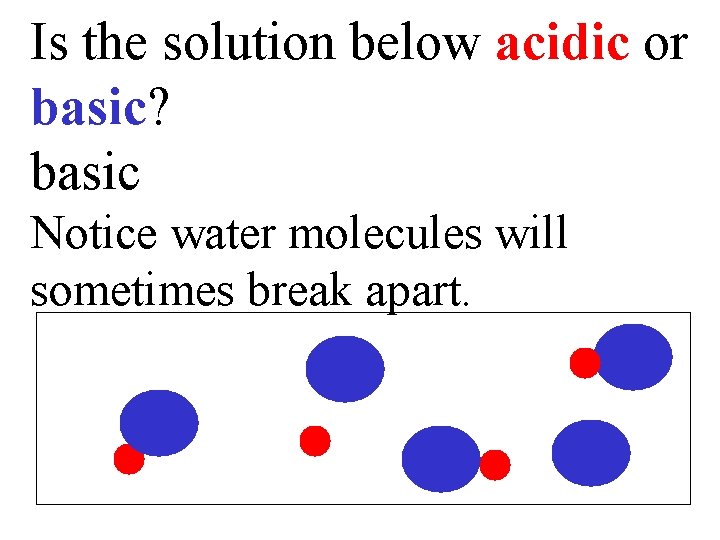 Is the solution below acidic or basic?

basic

Notice water molecules will sometimes break apart.